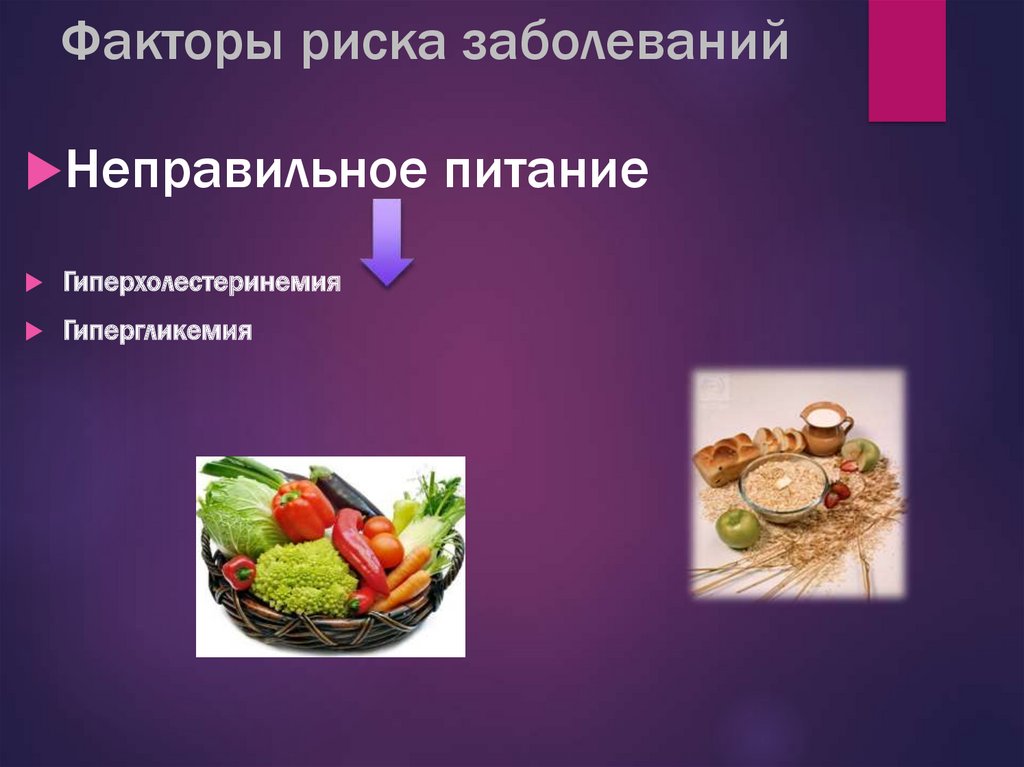 Факторы риска заболеваний

Неправильное питание

Гиперхолестеринемия

Гипергликемия